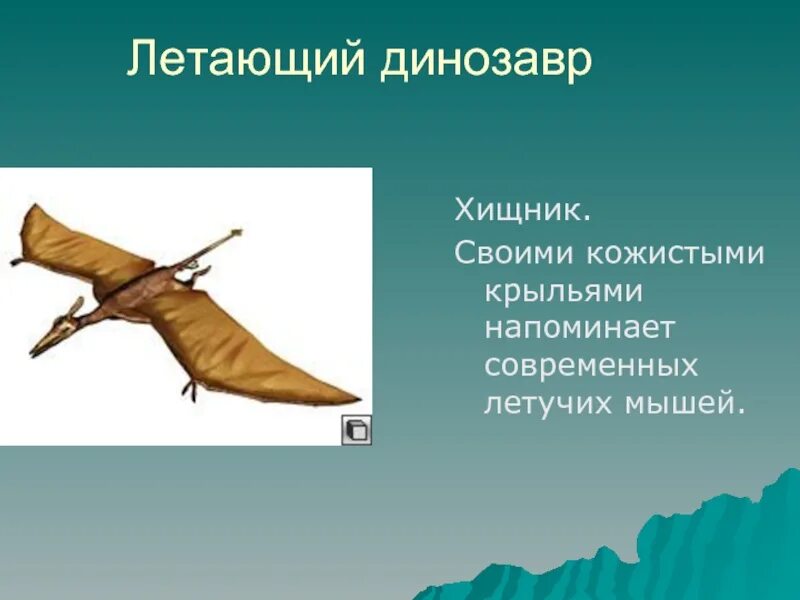 Летающий динозавр

Хищник.

Своими кожистыми крыльями напоминает современных летучих мышей.